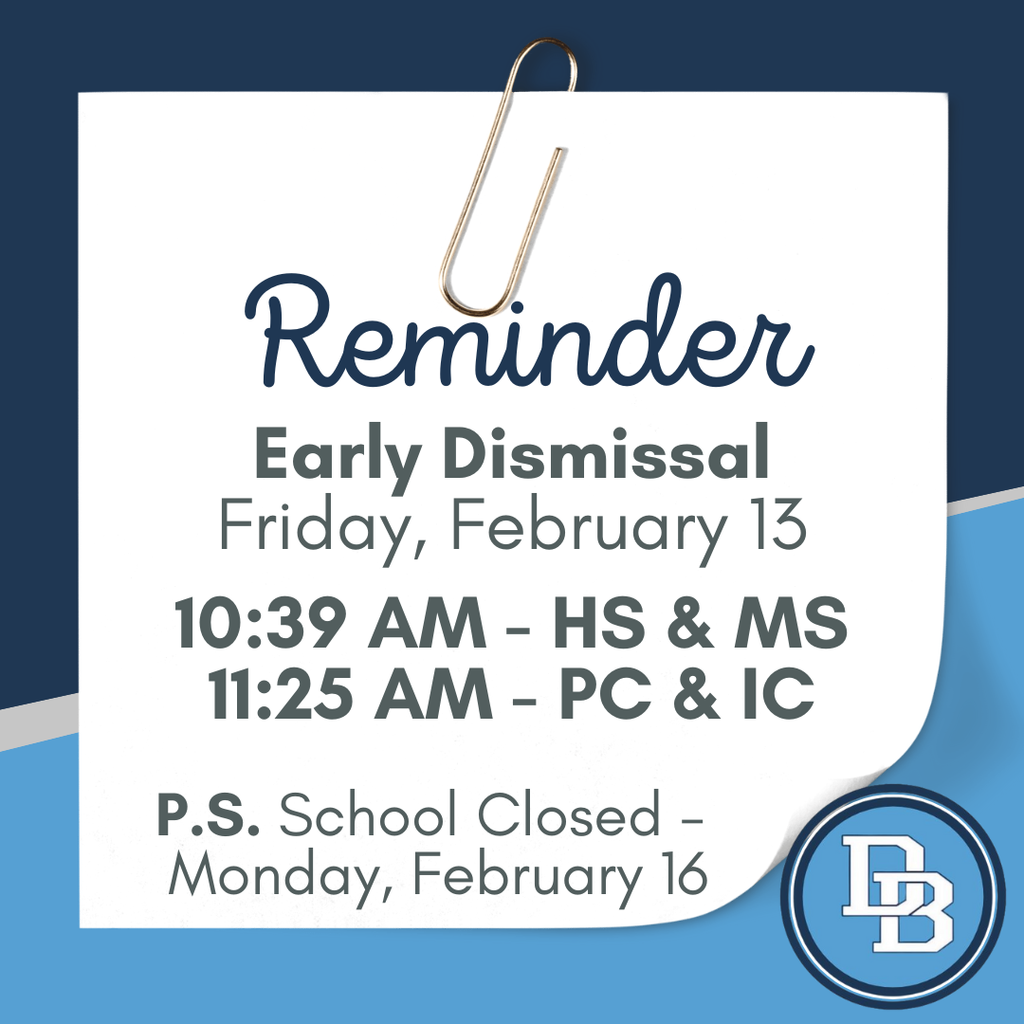 Reminder

Early Dismissal
Friday, February 13

10:39 AM - HS & MS
11:25 AM - PC & IC

P.S. School Closed - Monday, February 16

DB